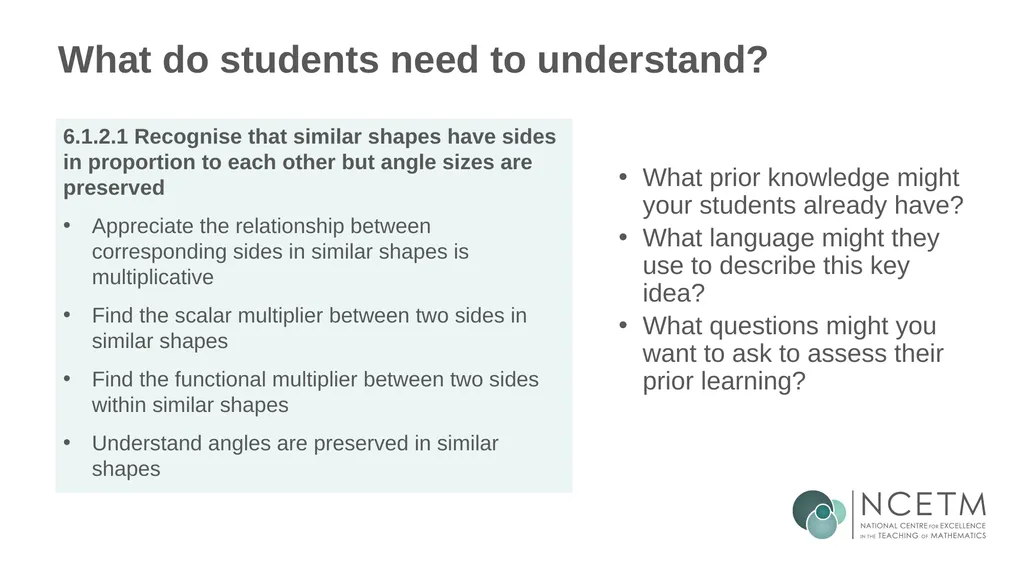 What do students need to understand?

6.1.2.1 Recognise that similar shapes have sides in proportion to each other but angle sizes are preserved

• Appreciate the relationship between corresponding sides in similar shapes is multiplicative

• Find the scalar multiplier between two sides in similar shapes

• Find the functional multiplier between two sides within similar shapes

• Understand angles are preserved in similar shapes

• What prior knowledge might your students already have?
• What language might they use to describe this key idea?
• What questions might you want to ask to assess their prior learning?

NCETM
NATIONAL CENTRE FOR EXCELLENCE IN THE TEACHING OF MATHEMATICS